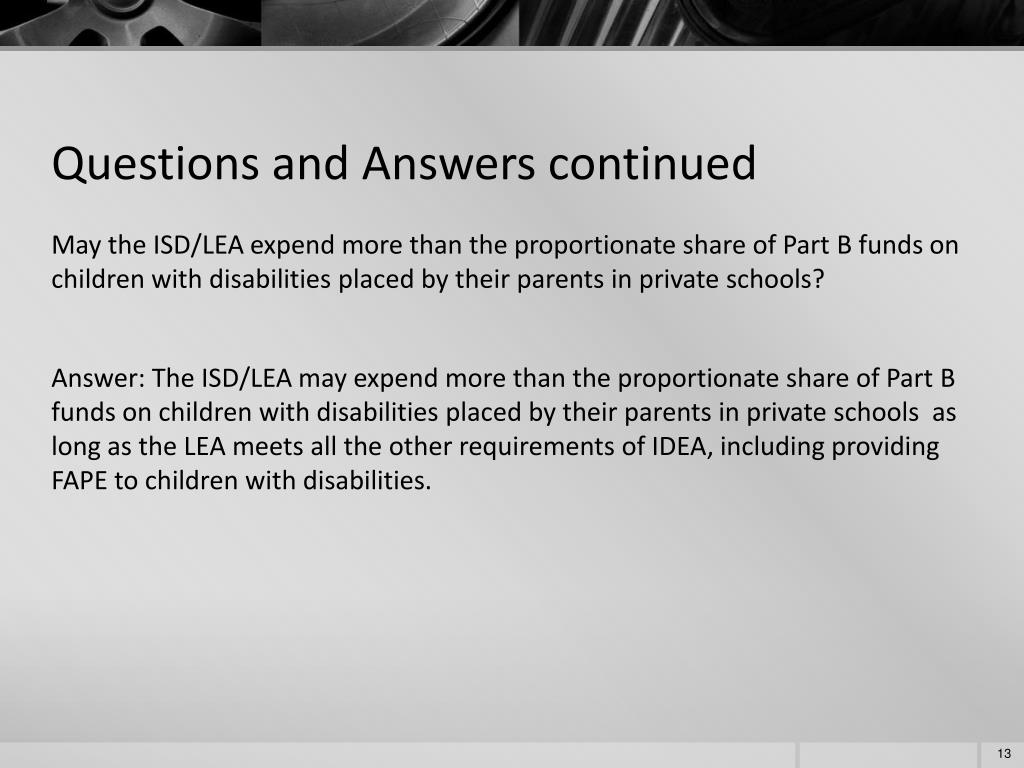 Questions and Answers continued

May the ISD/LEA expend more than the proportionate share of Part B funds on children with disabilities placed by their parents in private schools?

Answer: The ISD/LEA may expend more than the proportionate share of Part B funds on children with disabilities placed by their parents in private schools as long as the LEA meets all the other requirements of IDEA, including providing FAPE to children with disabilities.

13